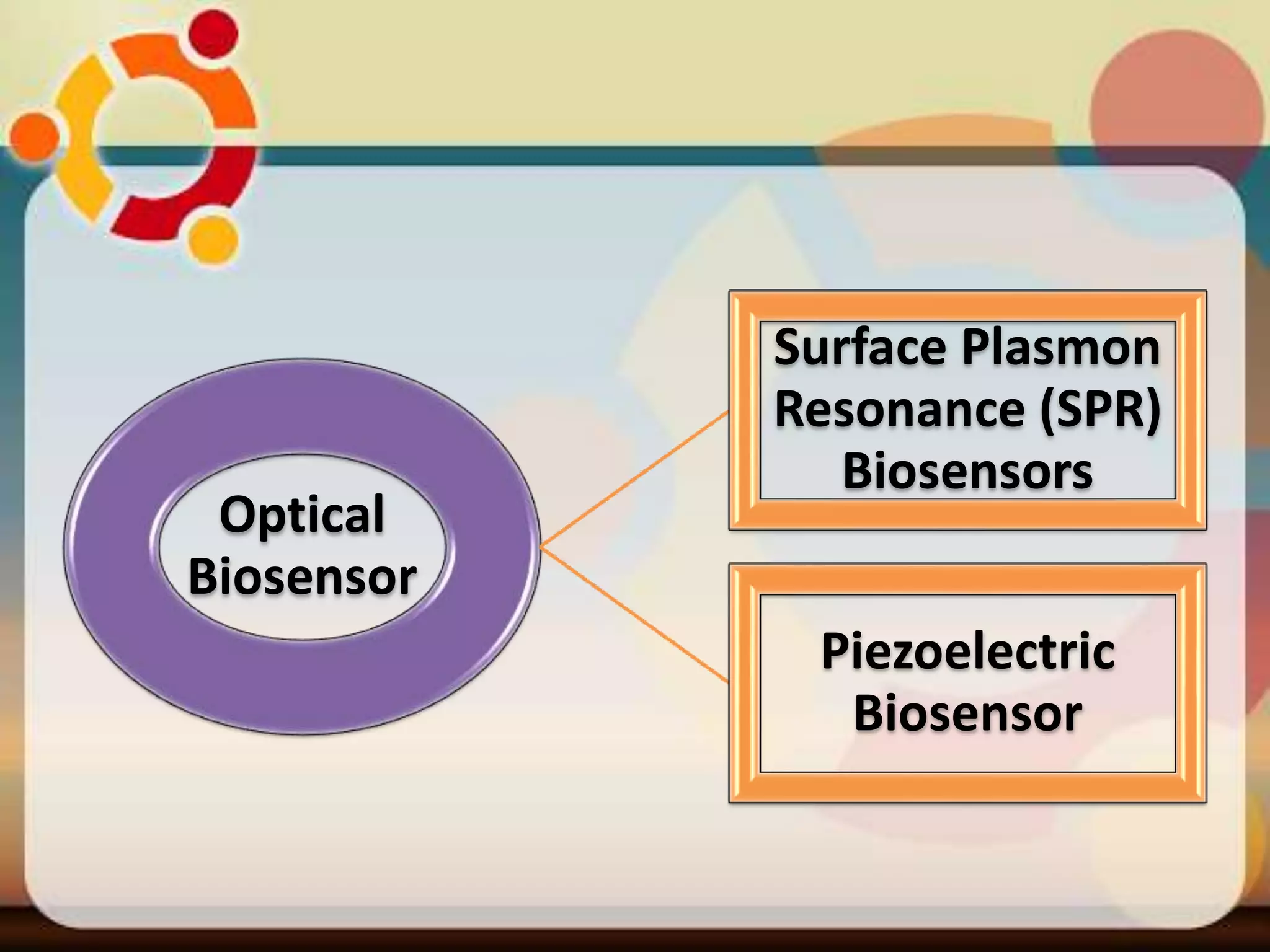 Optical Biosensor

Surface Plasmon Resonance (SPR) Biosensors

Piezoelectric Biosensor